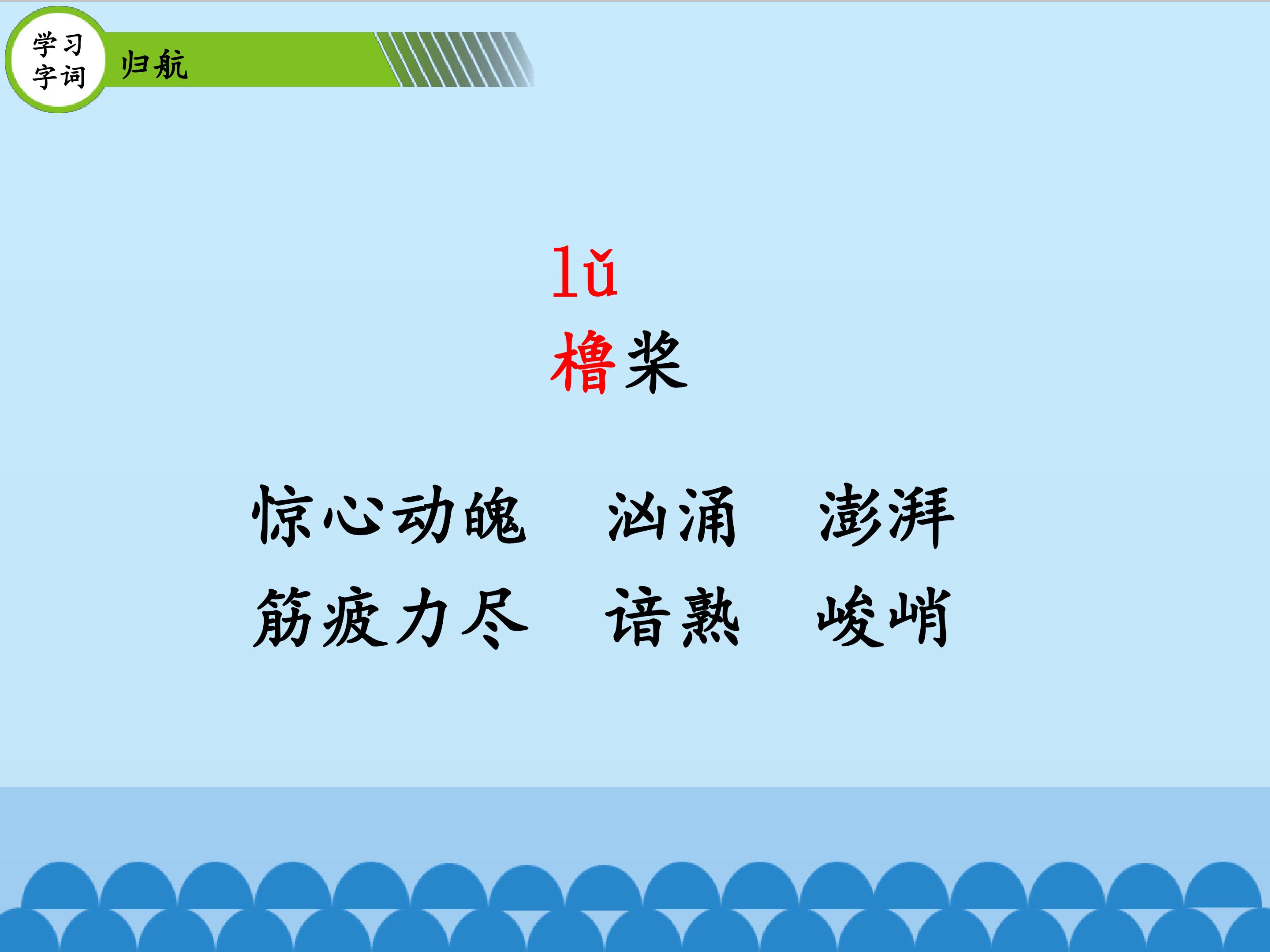 学习字词

归航

lǔ
橹桨

惊心动魄　汹涌　澎湃

筋疲力尽　谙熟　峻峭